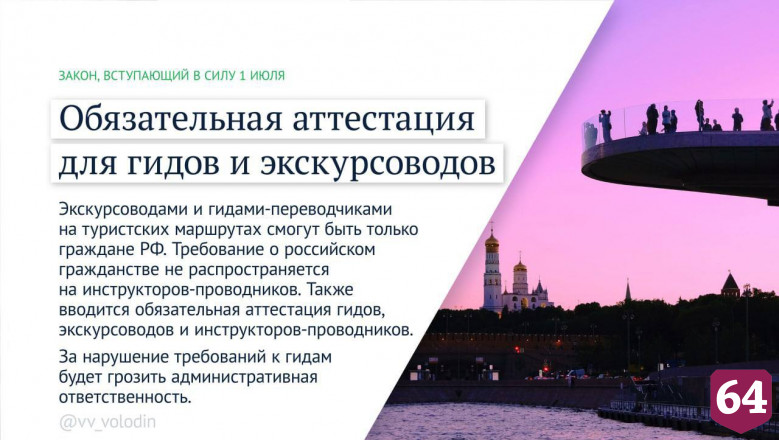 ЗАКОН, ВСТУПАЮЩИЙ В СИЛУ 1 ИЮЛЯ

Обязательная аттестация для гидов и экскурсоводов

Экскурсоводами и гидами-переводчиками на туристских маршрутах смогут быть только граждане РФ. Требование о российском гражданстве не распространяется на инструкторов-проводников. Также вводится обязательная аттестация гидов, экскурсоводов и инструкторов-проводников.

За нарушение требований к гидам будет грозить административная ответственность.

@vv_volodin

64